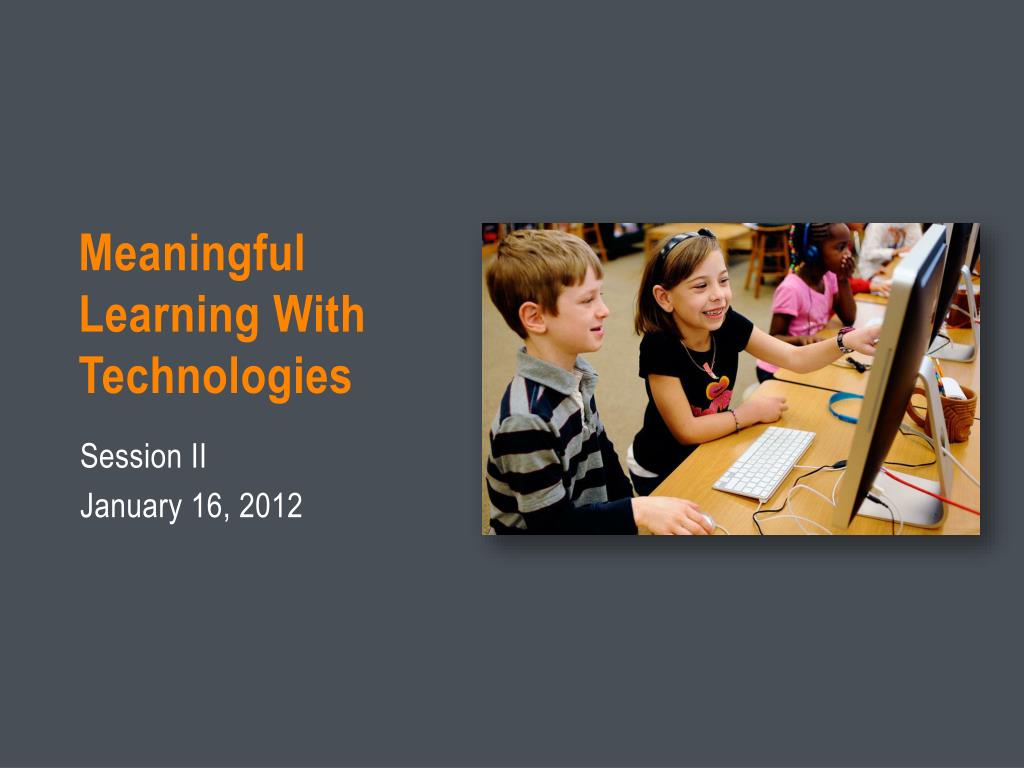 Meaningful Learning With Technologies

Session II
January 16, 2012